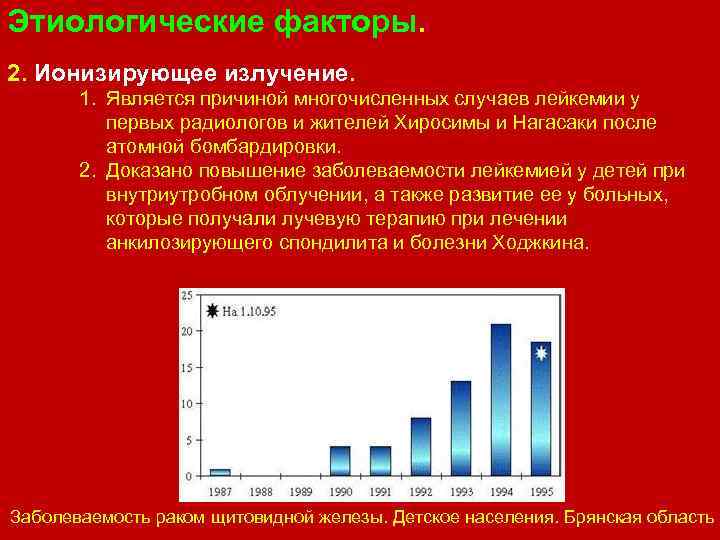 Этиологические факторы.

2. Ионизирующее излучение.

1. Является причиной многочисленных случаев лейкемии у первых радиологов и жителей Хиросимы и Нагасаки после атомной бомбардировки.

2. Доказано повышение заболеваемости лейкемией у детей при внутриутробном облучении, а также развитие ее у больных, которые получали лучевую терапию при лечении анкилозирующего спондилита и болезни Ходжкина.

25
20
15
10
5
0

На 1.10.95

1987 1988 1989 1990 1991 1992 1993 1994 1995

Заболеваемость раком щитовидной железы. Детское населения. Брянская область